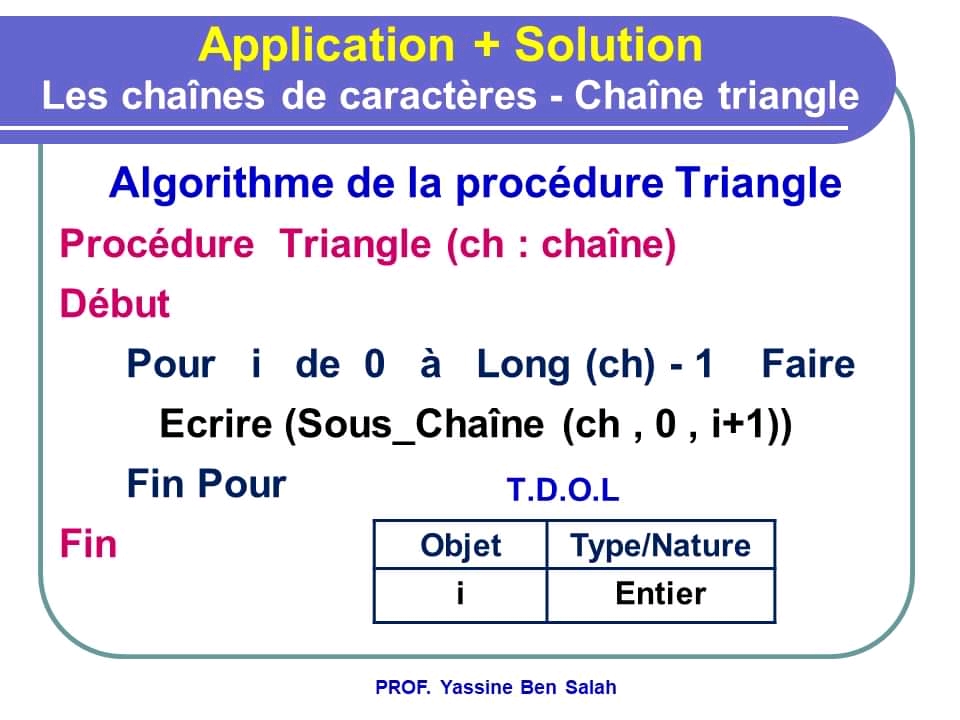 Application + Solution
Les chaînes de caractères - Chaîne triangle

Algorithme de la procédure Triangle

Procédure Triangle (ch : chaîne)

Début

Pour i de 0 à Long (ch) - 1 Faire

Ecrire (Sous_Chaîne (ch , 0 , i+1))

Fin Pour

Fin

T.D.O.L

| Objet | Type/Nature |
|---|---|
| i | Entier |

PROF. Yassine Ben Salah